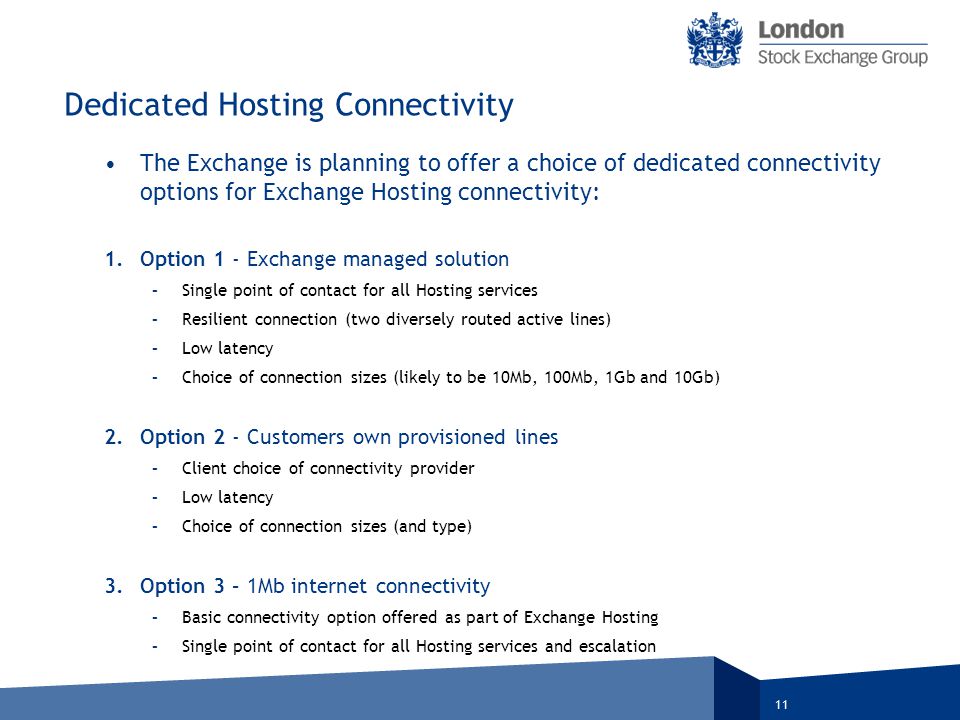 London
Stock Exchange Group

Dedicated Hosting Connectivity

• The Exchange is planning to offer a choice of dedicated connectivity options for Exchange Hosting connectivity:

1. Option 1 - Exchange managed solution
– Single point of contact for all Hosting services
– Resilient connection (two diversely routed active lines)
– Low latency
– Choice of connection sizes (likely to be 10Mb, 100Mb, 1Gb and 10Gb)

2. Option 2 - Customers own provisioned lines
– Client choice of connectivity provider
– Low latency
– Choice of connection sizes (and type)

3. Option 3 – 1Mb internet connectivity
– Basic connectivity option offered as part of Exchange Hosting
– Single point of contact for all Hosting services and escalation

11